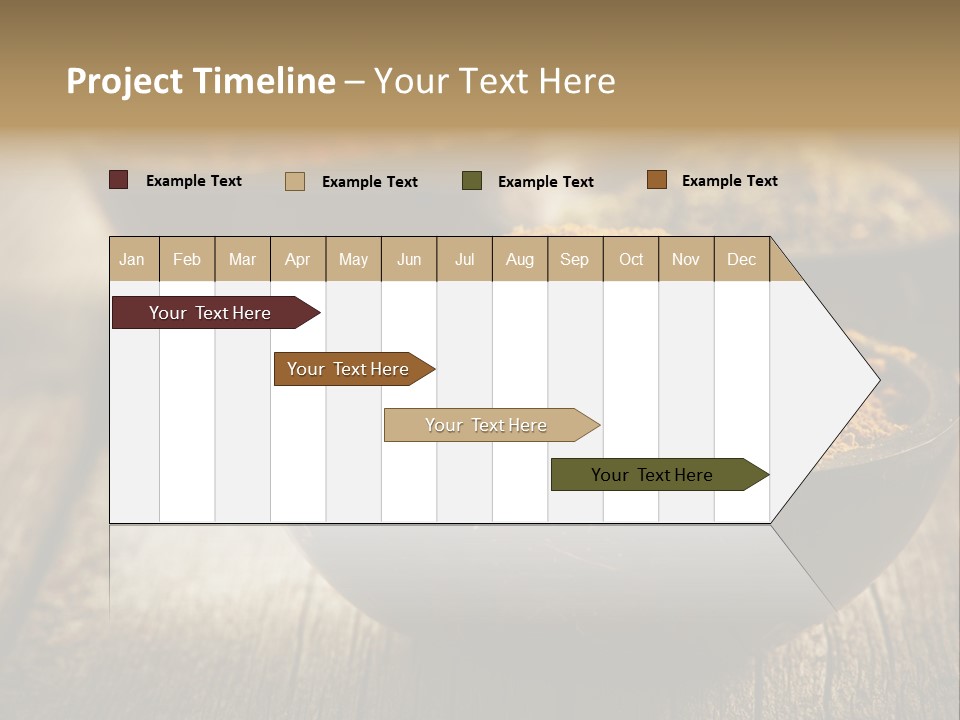 Project Timeline – Your Text Here

Example Text
Example Text
Example Text
Example Text

| Jan | Feb | Mar | Apr | May | Jun | Jul | Aug | Sep | Oct | Nov | Dec |
|---|---|---|---|---|---|---|---|---|---|---|---|

Your Text Here

Your Text Here

Your Text Here

Your Text Here